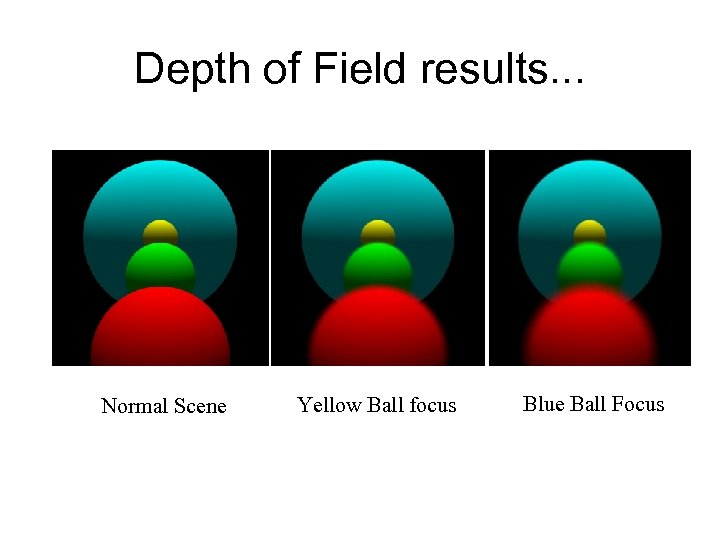 Depth of Field results...

Normal Scene

Yellow Ball focus

Blue Ball Focus